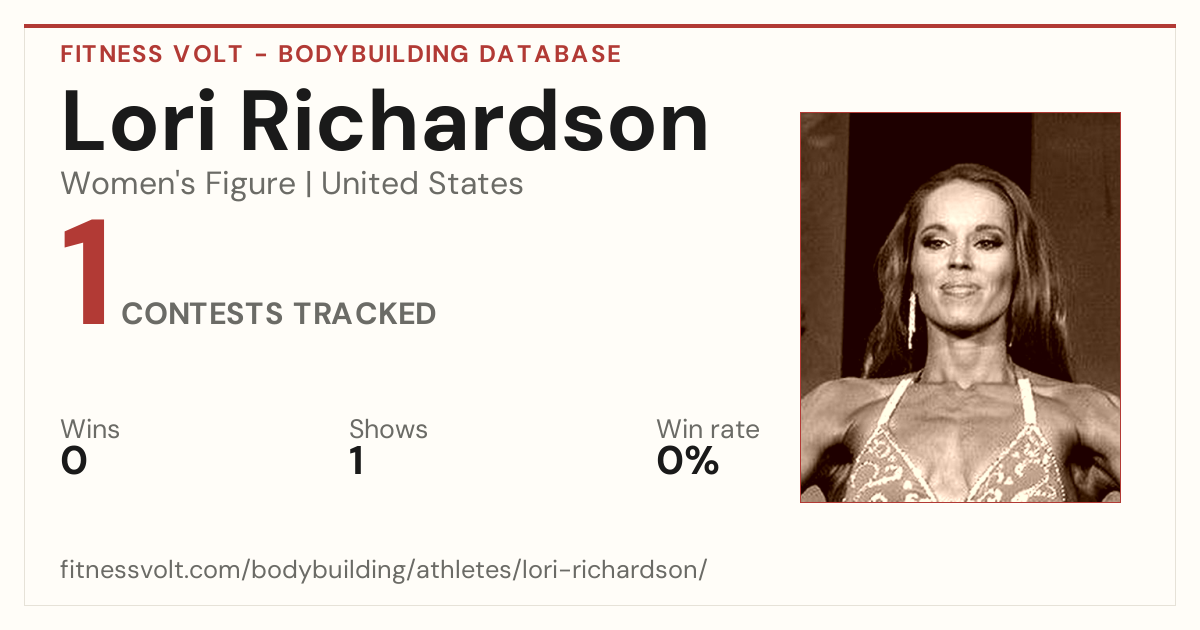 FITNESS VOLT - BODYBUILDING DATABASE

Lori Richardson

Women's Figure | United States

1 CONTESTS TRACKED

Wins
0

Shows
1

Win rate
0%

fitnessvolt.com/bodybuilding/athletes/lori-richardson/